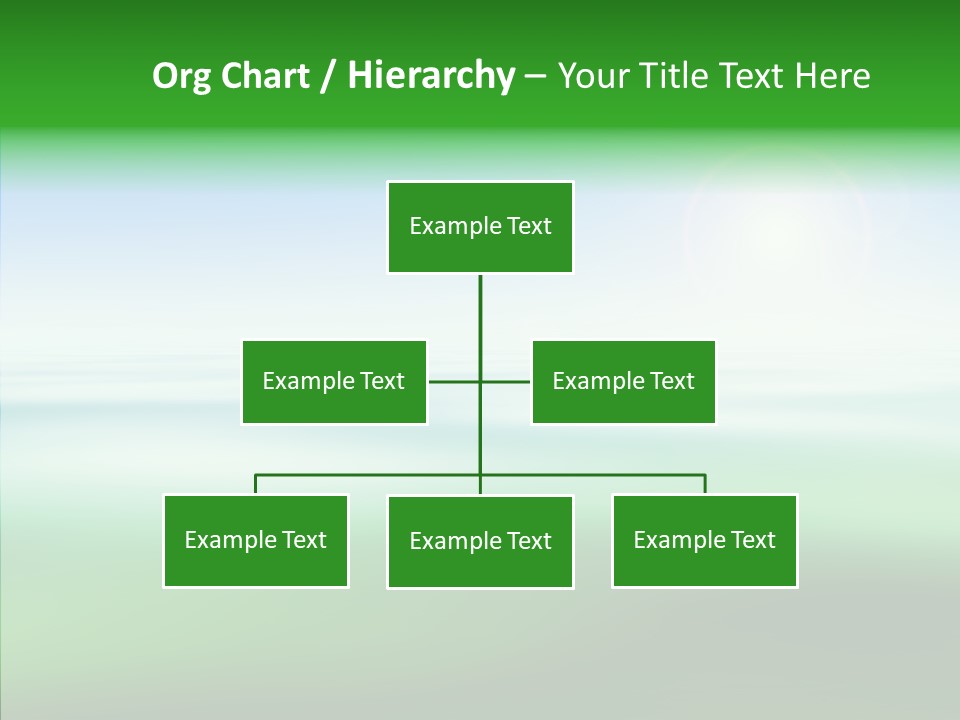 Org Chart / Hierarchy – Your Title Text Here

Example Text

Example Text

Example Text

Example Text

Example Text

Example Text